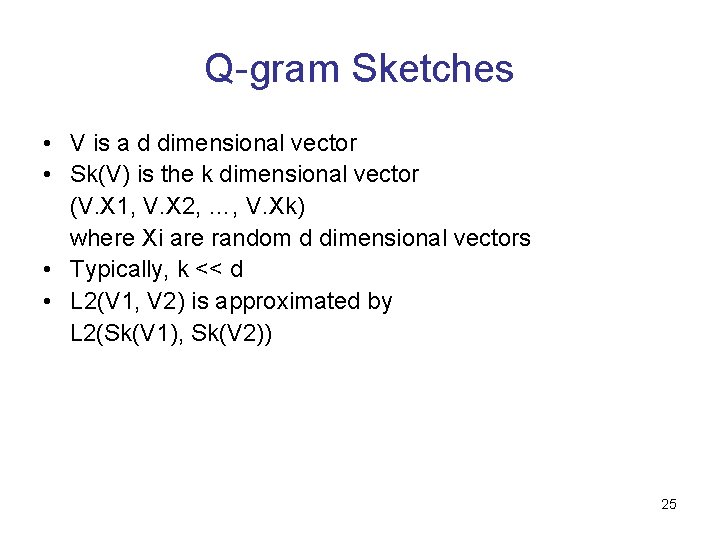 Q-gram Sketches

• V is a d dimensional vector
• Sk(V) is the k dimensional vector (V.X1, V.X2, …, V.Xk) where Xi are random d dimensional vectors
• Typically, k << d
• L2(V1, V2) is approximated by L2(Sk(V1), Sk(V2))

25